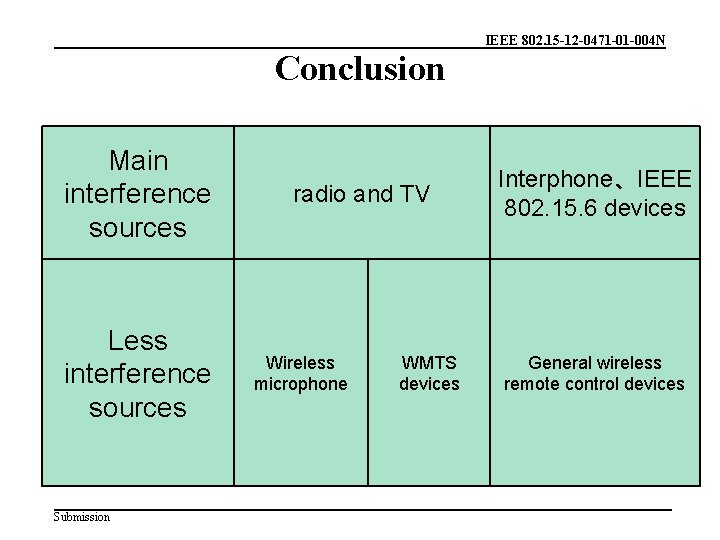 IEEE 802.15-12-0471-01-004N

Conclusion

| Main interference sources | radio and TV | | Interphone、IEEE 802.15.6 devices |
|---|---|---|---|
| Less interference sources | Wireless microphone | WMTS devices | General wireless remote control devices |

Submission